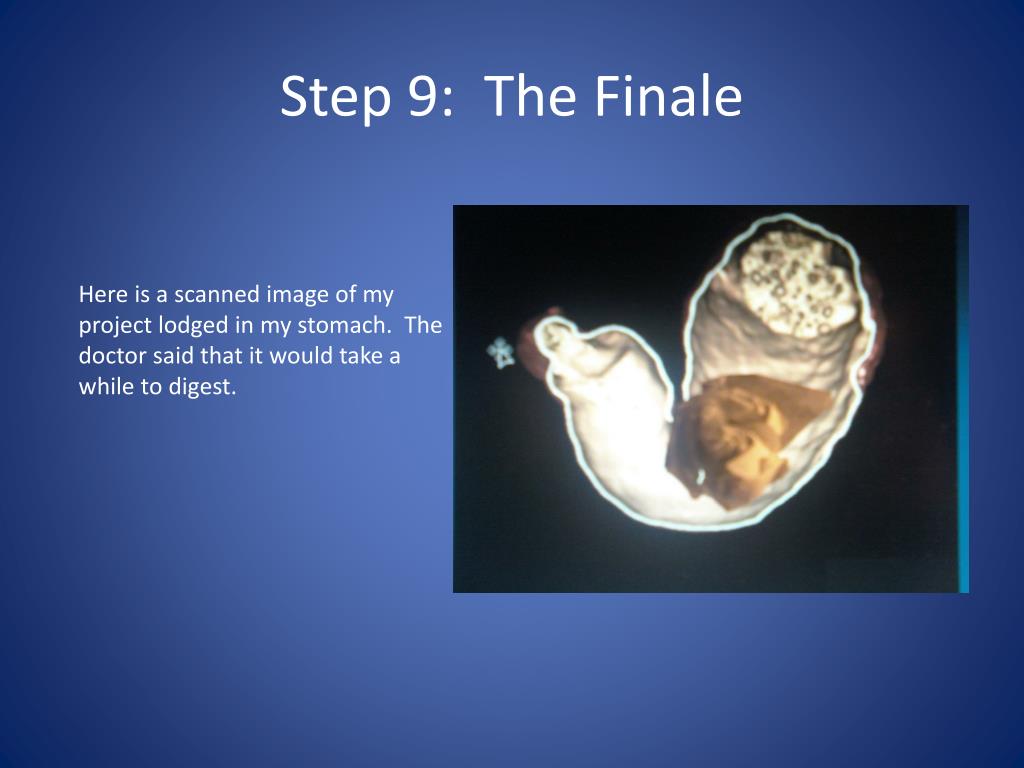 Step 9:  The Finale

Here is a scanned image of my project lodged in my stomach.  The doctor said that it would take a while to digest.